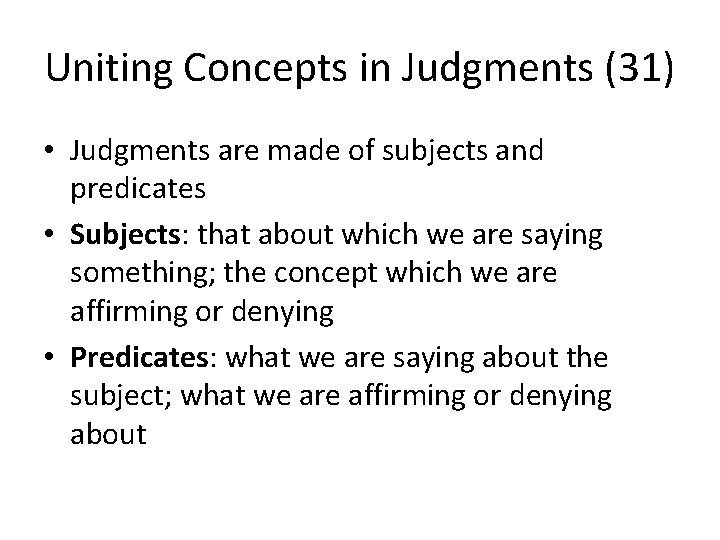 Uniting Concepts in Judgments (31)

• Judgments are made of subjects and predicates

• Subjects: that about which we are saying something; the concept which we are affirming or denying

• Predicates: what we are saying about the subject; what we are affirming or denying about